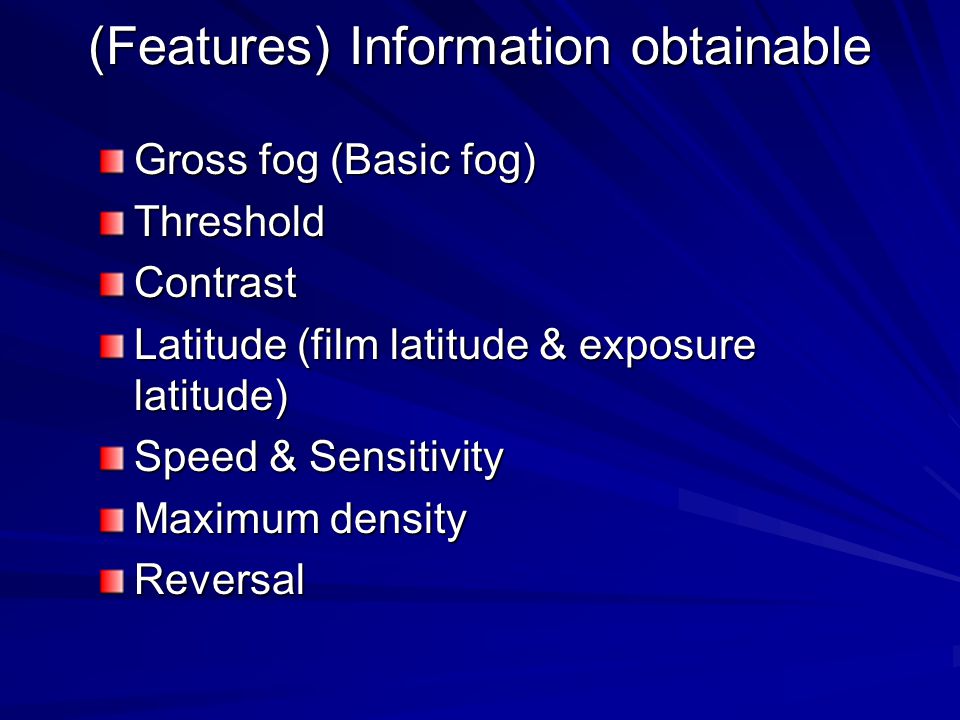 (Features) Information obtainable

- Gross fog (Basic fog)
- Threshold
- Contrast
- Latitude (film latitude & exposure latitude)
- Speed & Sensitivity
- Maximum density
- Reversal